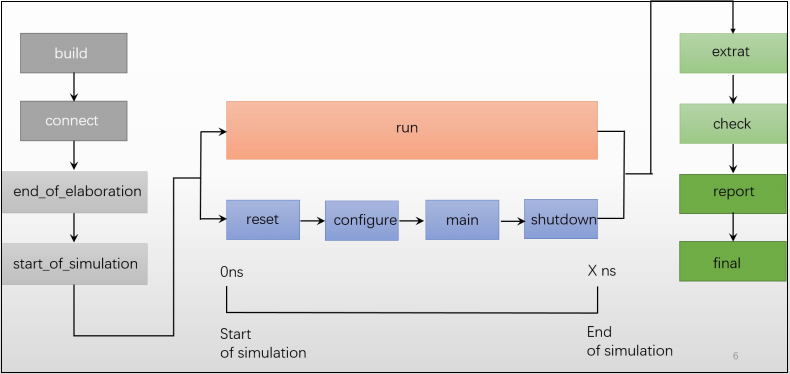 build

connect

end_of_elaboration

start_of_simulation

run

reset

configure

main

shutdown

0ns

X ns

Start of simulation

End of simulation

extrat

check

report

final

6